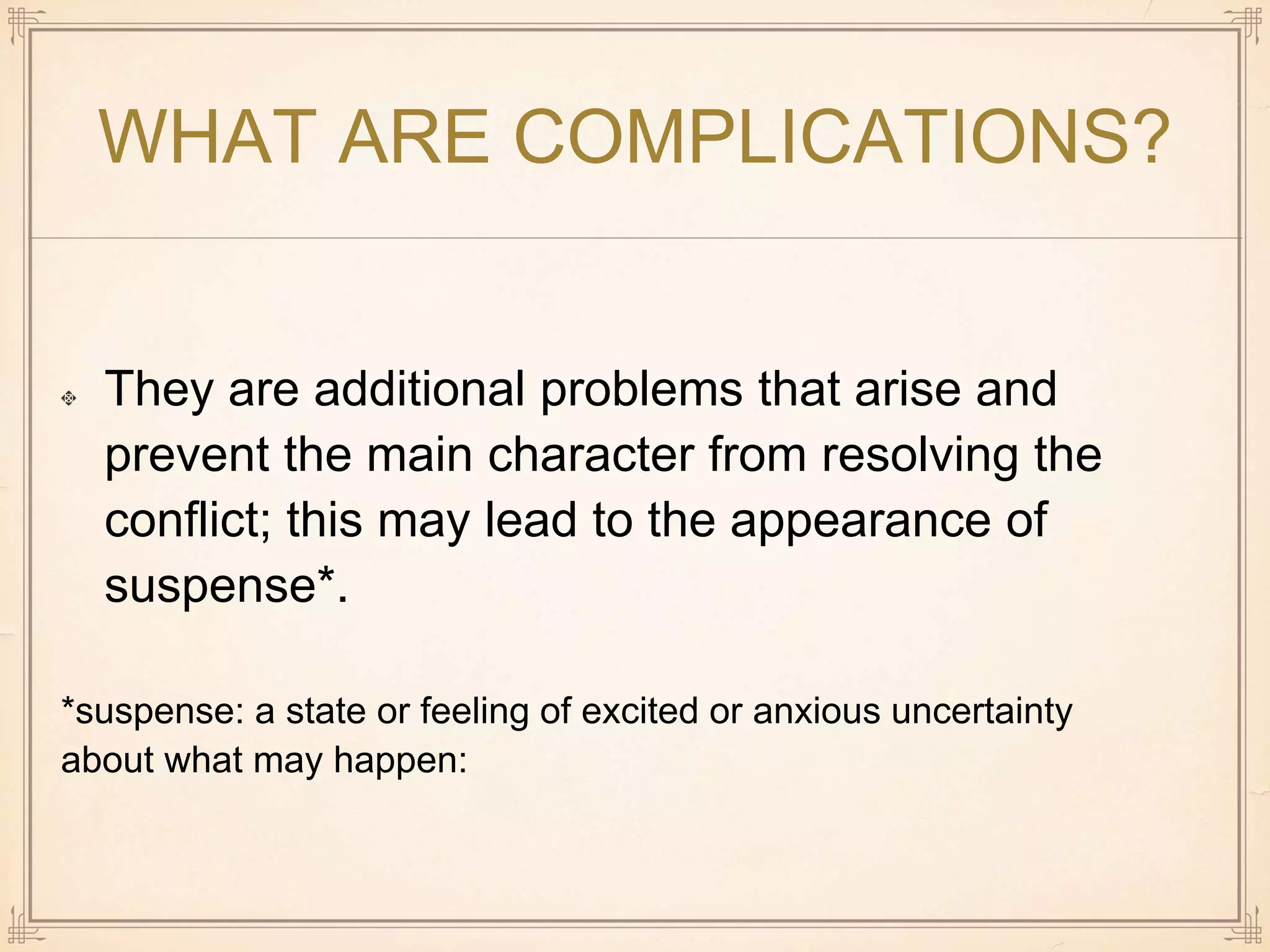 WHAT ARE COMPLICATIONS?

They are additional problems that arise and prevent the main character from resolving the conflict; this may lead to the appearance of suspense*.

*suspense: a state or feeling of excited or anxious uncertainty about what may happen: